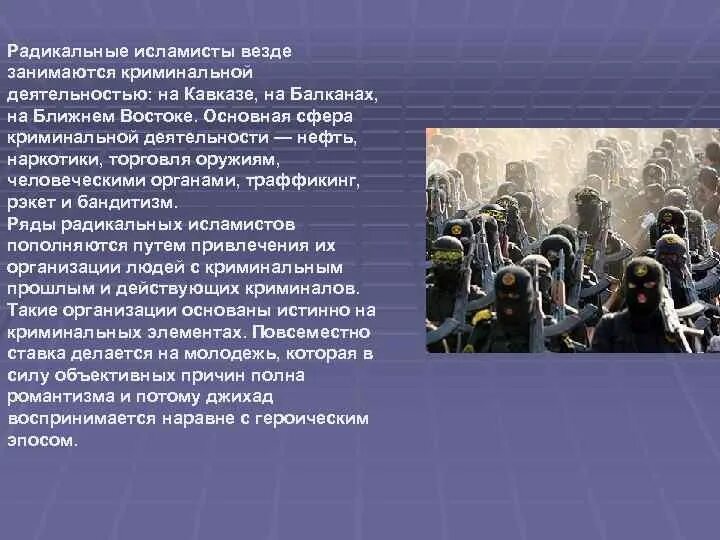 Радикальные исламисты везде занимаются криминальной деятельностью: на Кавказе, на Балканах, на Ближнем Востоке. Основная сфера криминальной деятельности — нефть, наркотики, торговля оружиям, человеческими органами, траффикинг, рэкет и бандитизм.
Ряды радикальных исламистов пополняются путем привлечения их организации людей с криминальным прошлым и действующих криминалов. Такие организации основаны истинно на криминальных элементах. Повсеместно ставка делается на молодежь, которая в силу объективных причин полна романтизма и потому джихад воспринимается наравне с героическим эпосом.